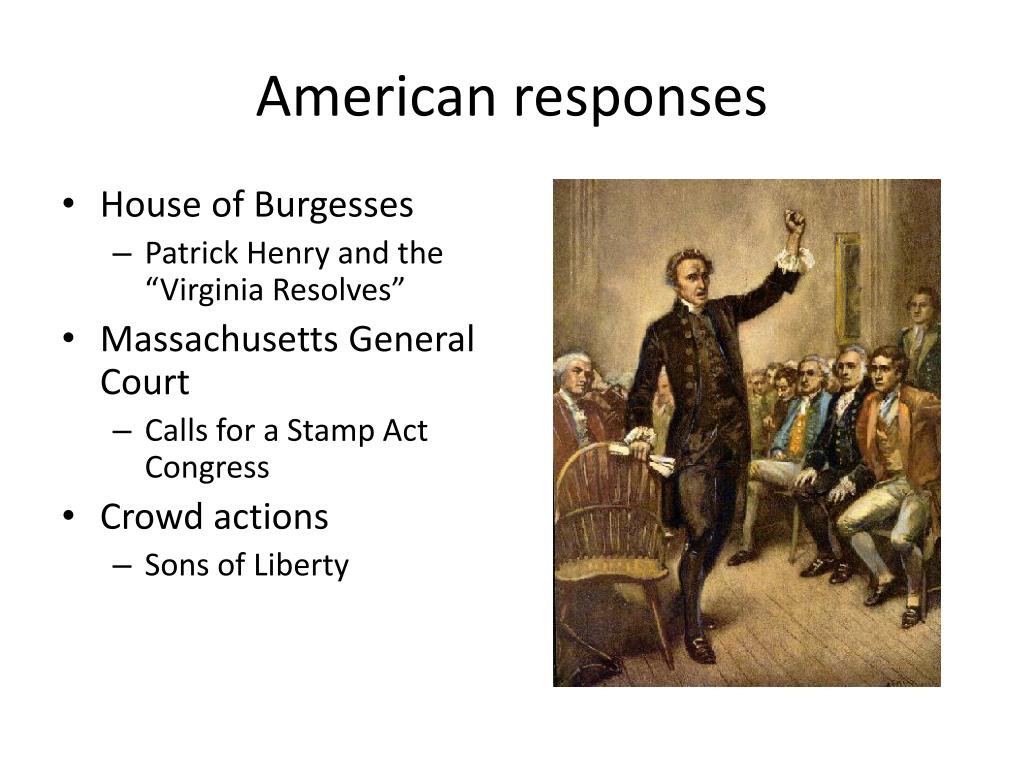 American responses

• House of Burgesses
  – Patrick Henry and the “Virginia Resolves”
• Massachusetts General Court
  – Calls for a Stamp Act Congress
• Crowd actions
  – Sons of Liberty